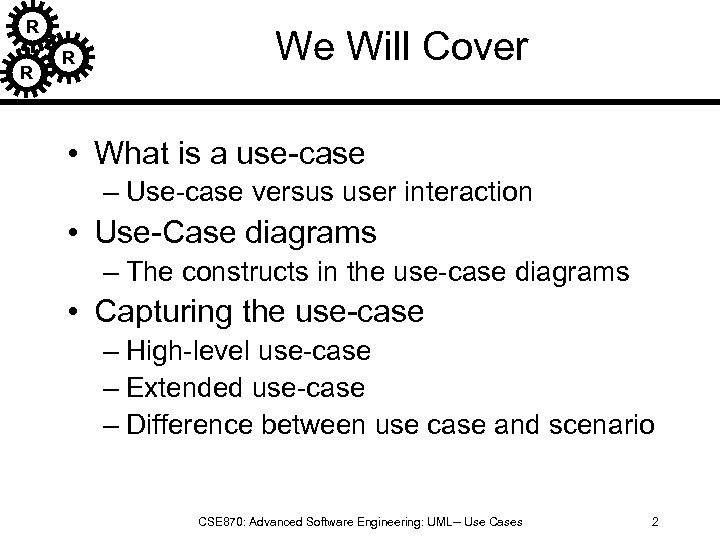 R
R
R

We Will Cover

• What is a use-case
– Use-case versus user interaction
• Use-Case diagrams
– The constructs in the use-case diagrams
• Capturing the use-case
– High-level use-case
– Extended use-case
– Difference between use case and scenario

CSE870: Advanced Software Engineering: UML– Use Cases

2